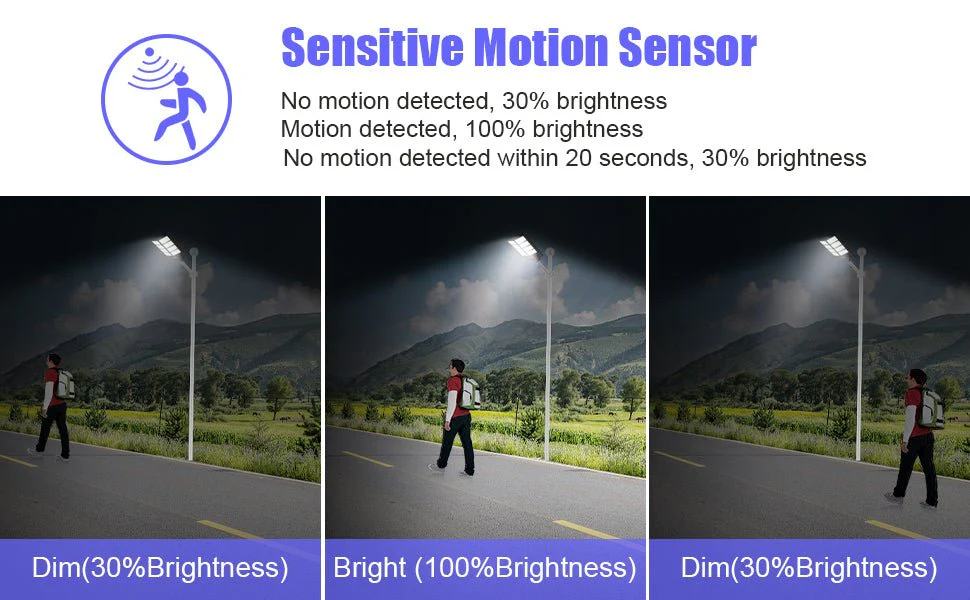 Sensitive Motion Sensor

No motion detected, 30% brightness
Motion detected, 100% brightness
No motion detected within 20 seconds, 30% brightness

Dim(30%Brightness)

Bright (100%Brightness)

Dim(30%Brightness)